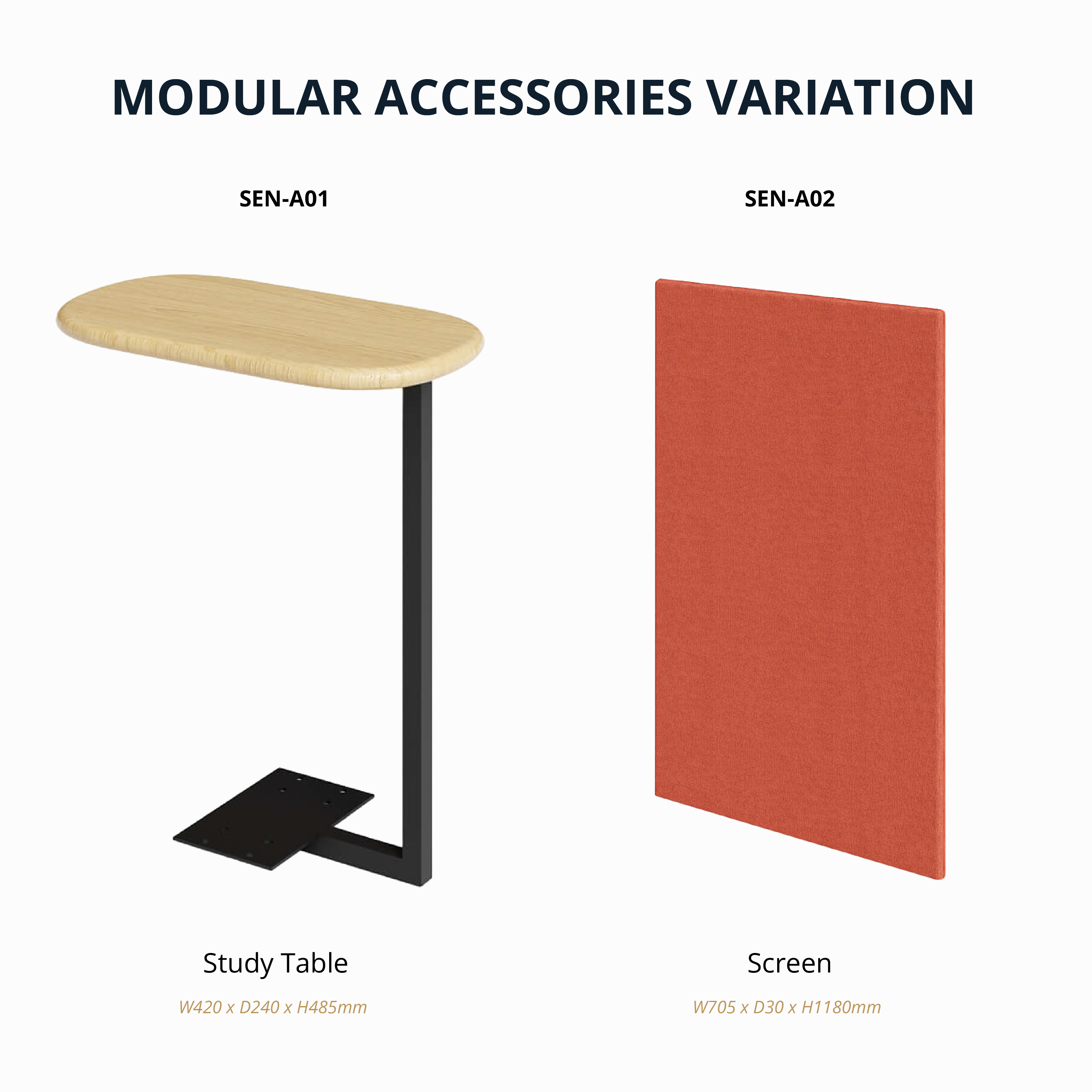 MODULAR ACCESSORIES VARIATION

SEN-A01

Study Table

W420 x D240 x H485mm

SEN-A02

Screen

W705 x D30 x H1180mm